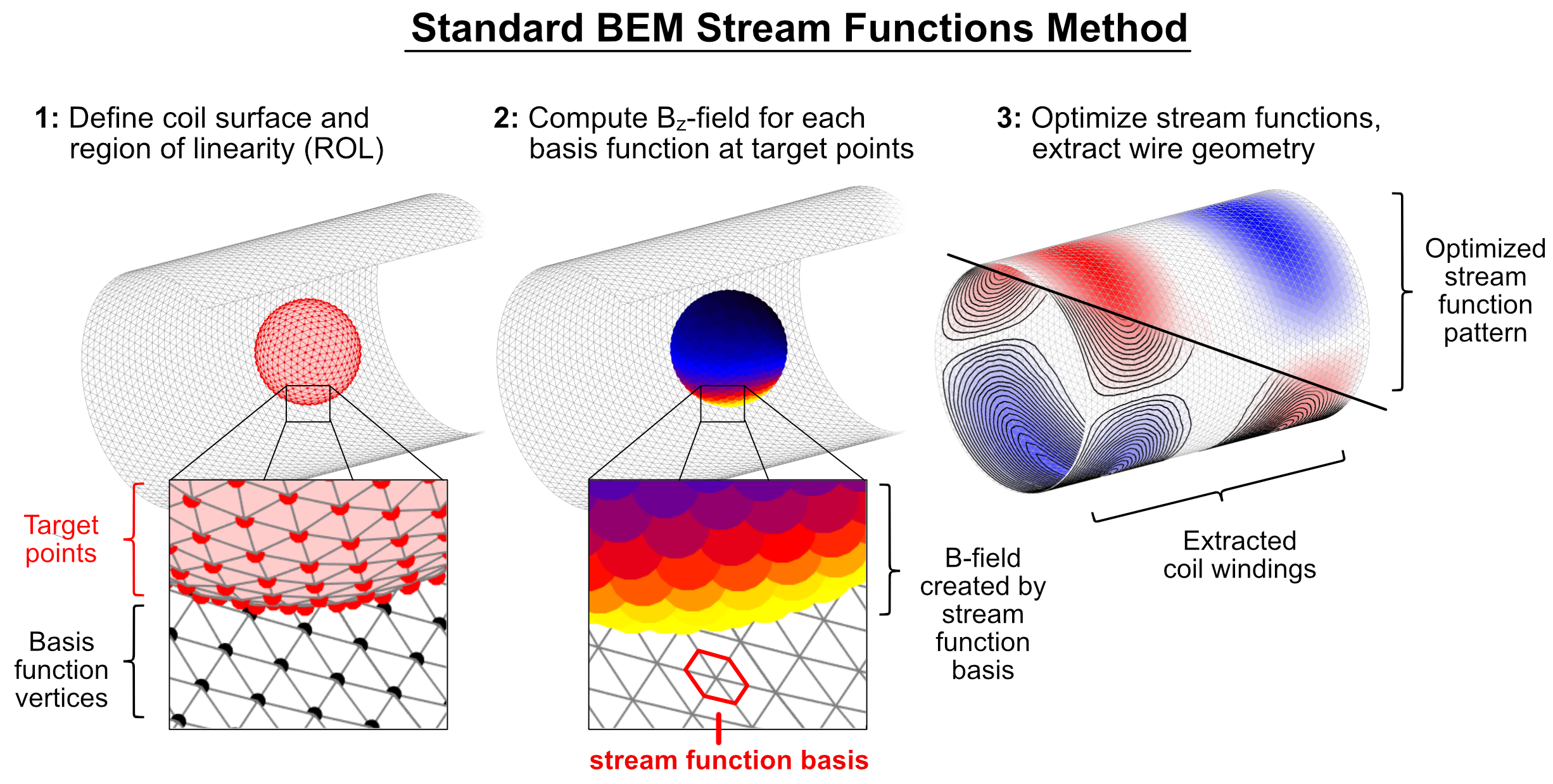 Standard BEM Stream Functions Method

1: Define coil surface and region of linearity (ROL)

Target points

Basis function vertices

2: Compute $B_z$-field for each basis function at target points

B-field created by stream function basis

stream function basis

3: Optimize stream functions, extract wire geometry

Optimized stream function pattern

Extracted coil windings